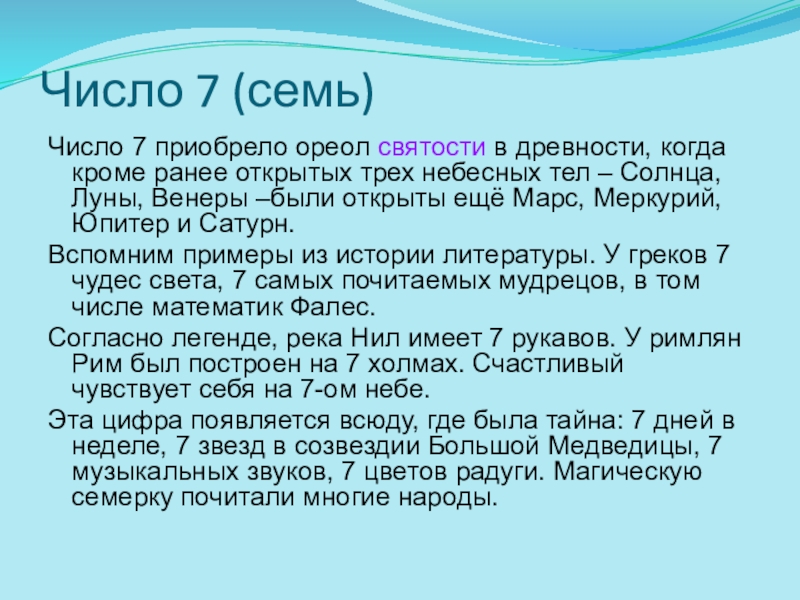 Число 7 (семь)

Число 7 приобрело ореол святости в древности, когда кроме ранее открытых трех небесных тел – Солнца, Луны, Венеры –были открыты ещё Марс, Меркурий, Юпитер и Сатурн.

Вспомним примеры из истории литературы. У греков 7 чудес света, 7 самых почитаемых мудрецов, в том числе математик Фалес.

Согласно легенде, река Нил имеет 7 рукавов. У римлян Рим был построен на 7 холмах. Счастливый чувствует себя на 7-ом небе.

Эта цифра появляется всюду, где была тайна: 7 дней в неделе, 7 звезд в созвездии Большой Медведицы, 7 музыкальных звуков, 7 цветов радуги. Магическую семерку почитали многие народы.